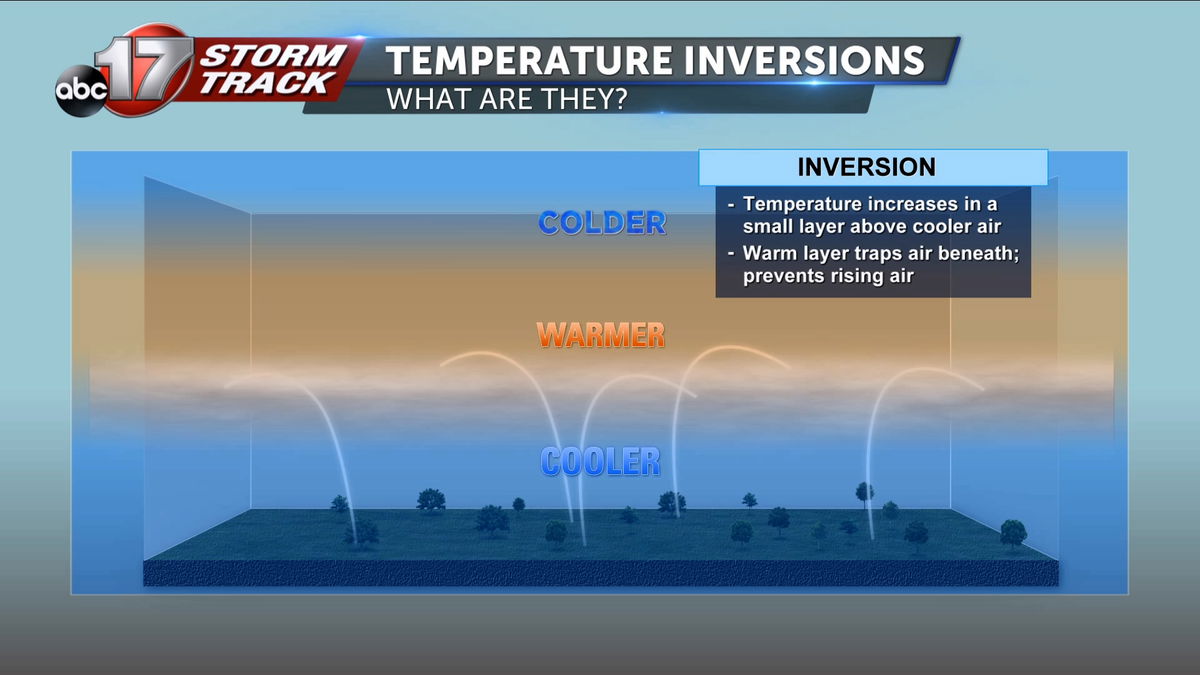 abc 17 STORM TRACK

TEMPERATURE INVERSIONS
WHAT ARE THEY?

INVERSION
- Temperature increases in a small layer above cooler air
- Warm layer traps air beneath; prevents rising air

COLDER

WARMER

COOLER